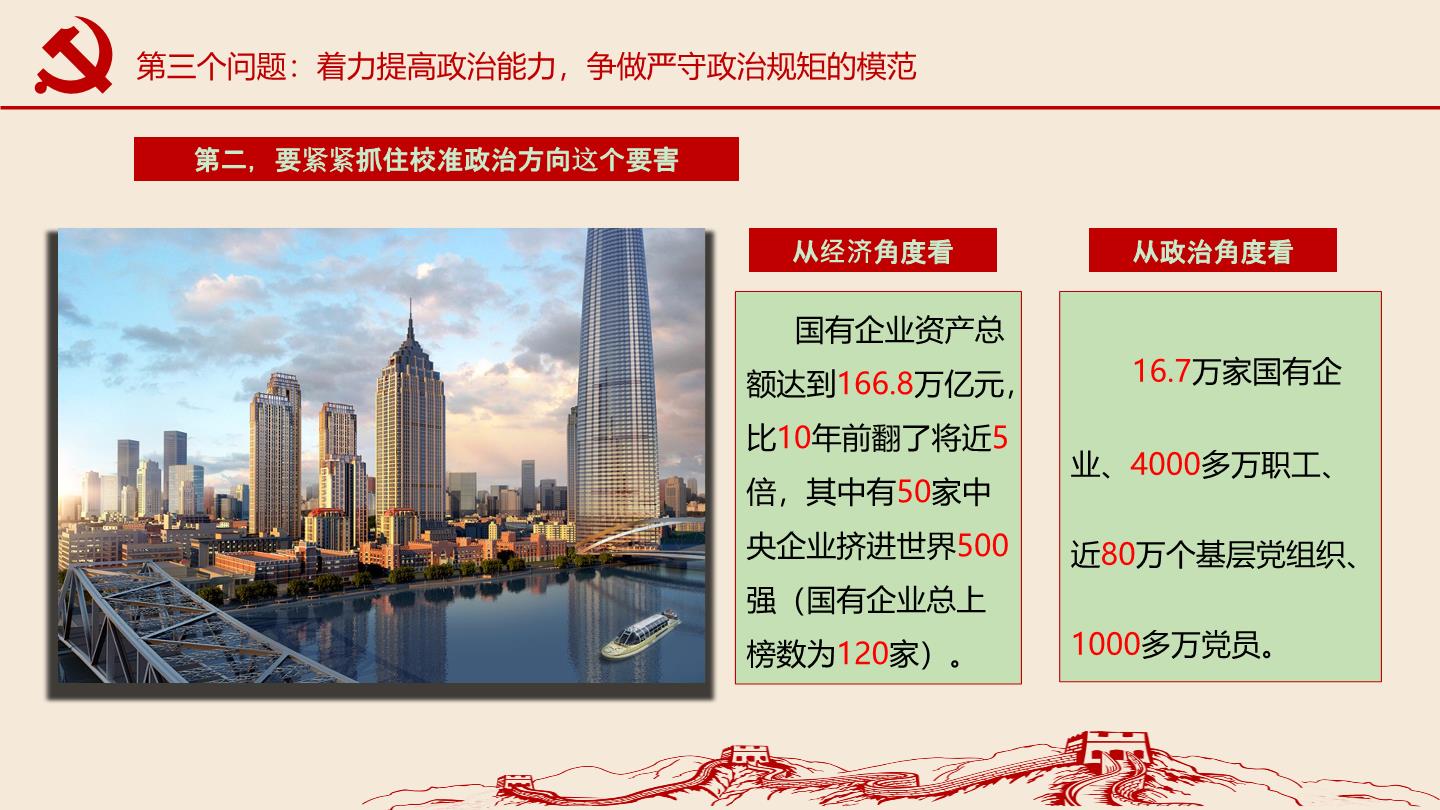 第三个问题：着力提高政治能力，争做严守政治规矩的模范

第二，要紧紧抓住校准政治方向这个要害

从经济角度看

国有企业资产总额达到166.8万亿元，比10年前翻了将近5倍，其中有50家中央企业挤进世界500强（国有企业总上榜数为120家）。

从政治角度看

16.7万家国有企业、4000多万职工、近80万个基层党组织、1000多万党员。